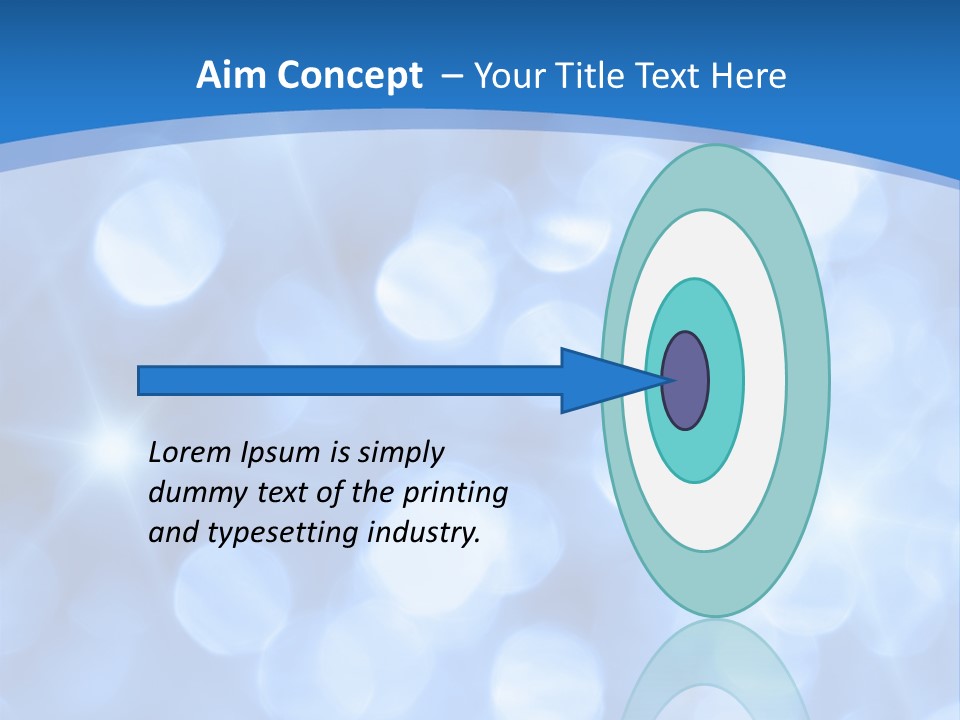 Aim Concept – Your Title Text Here

Lorem Ipsum is simply dummy text of the printing and typesetting industry.